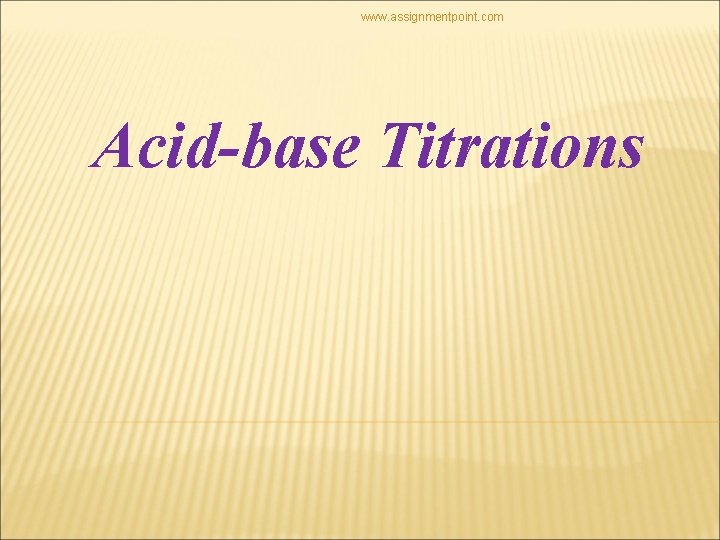 www.assignmentpoint.com

Acid-base Titrations